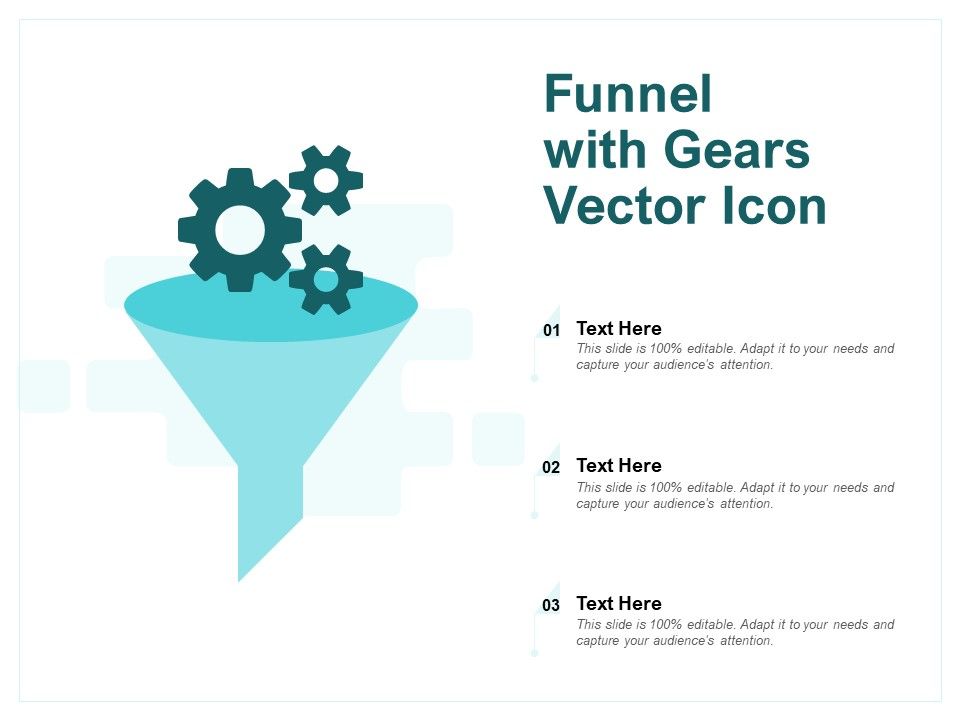 Funnel with Gears Vector Icon

01 Text Here
This slide is 100% editable. Adapt it to your needs and capture your audience's attention.

02 Text Here
This slide is 100% editable. Adapt it to your needs and capture your audience's attention.

03 Text Here
This slide is 100% editable. Adapt it to your needs and capture your audience's attention.